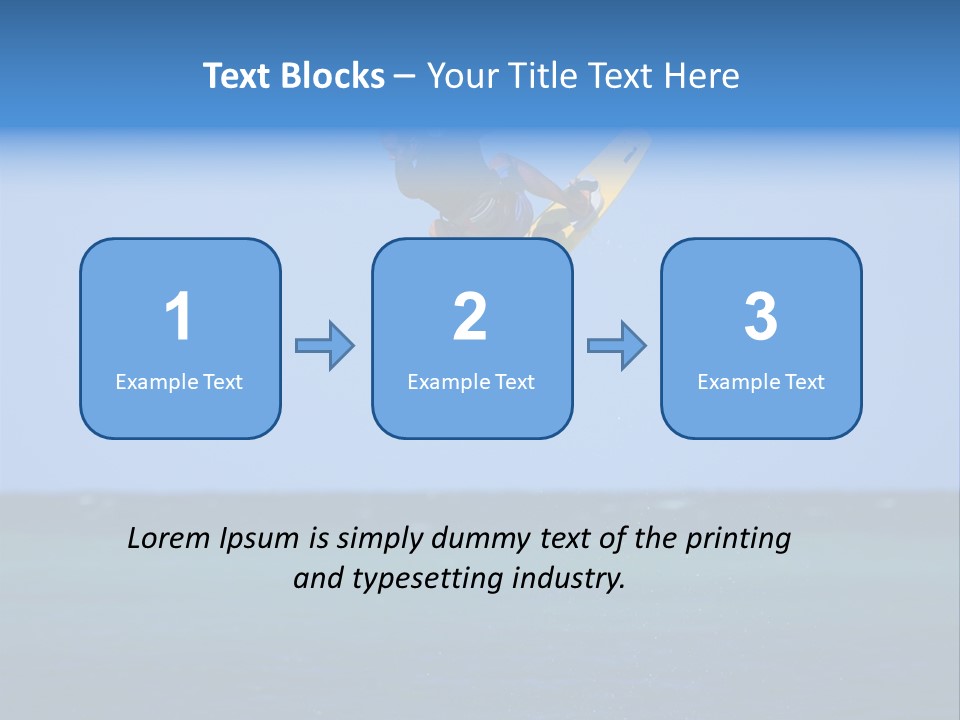 Text Blocks – Your Title Text Here

1
Example Text

2
Example Text

3
Example Text

Lorem Ipsum is simply dummy text of the printing and typesetting industry.